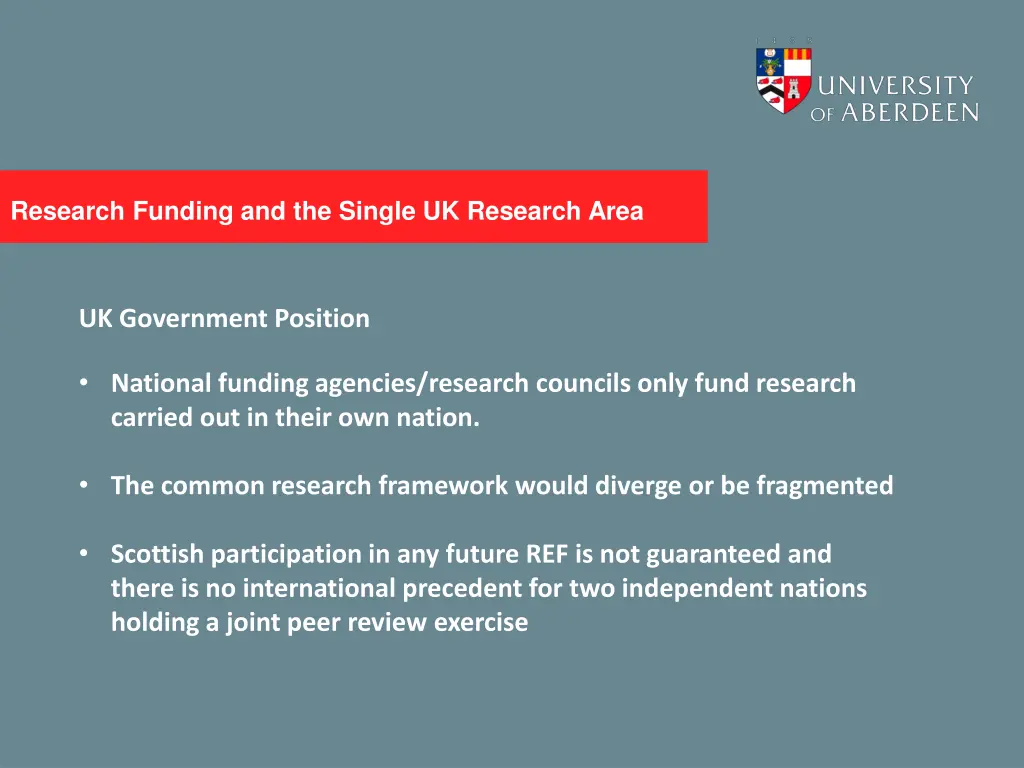 UNIVERSITY OF ABERDEEN

Research Funding and the Single UK Research Area

UK Government Position

• National funding agencies/research councils only fund research carried out in their own nation.

• The common research framework would diverge or be fragmented

• Scottish participation in any future REF is not guaranteed and there is no international precedent for two independent nations holding a joint peer review exercise